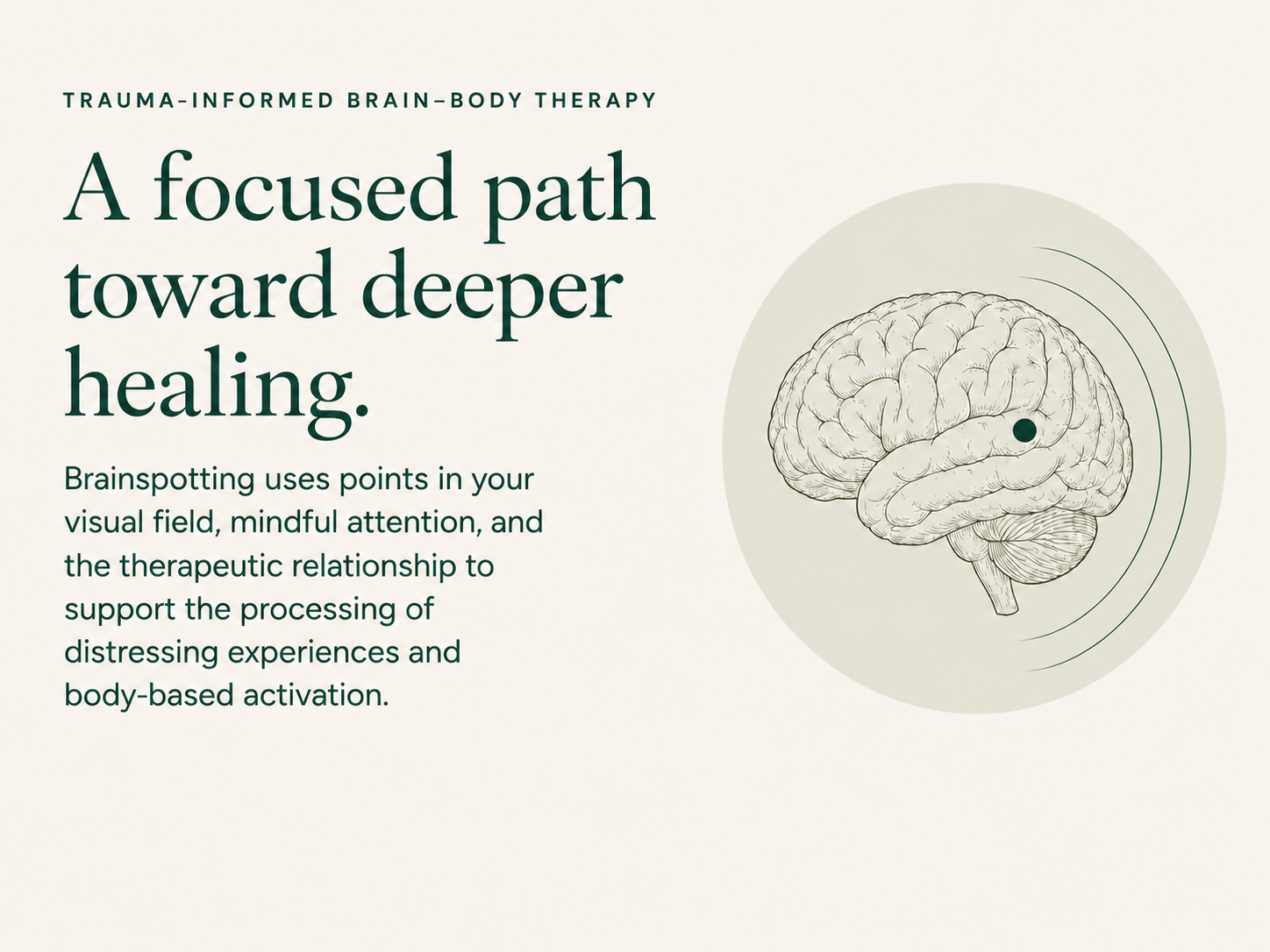 TRAUMA-INFORMED BRAIN–BODY THERAPY

A focused path toward deeper healing.

Brainspotting uses points in your visual field, mindful attention, and the therapeutic relationship to support the processing of distressing experiences and body-based activation.